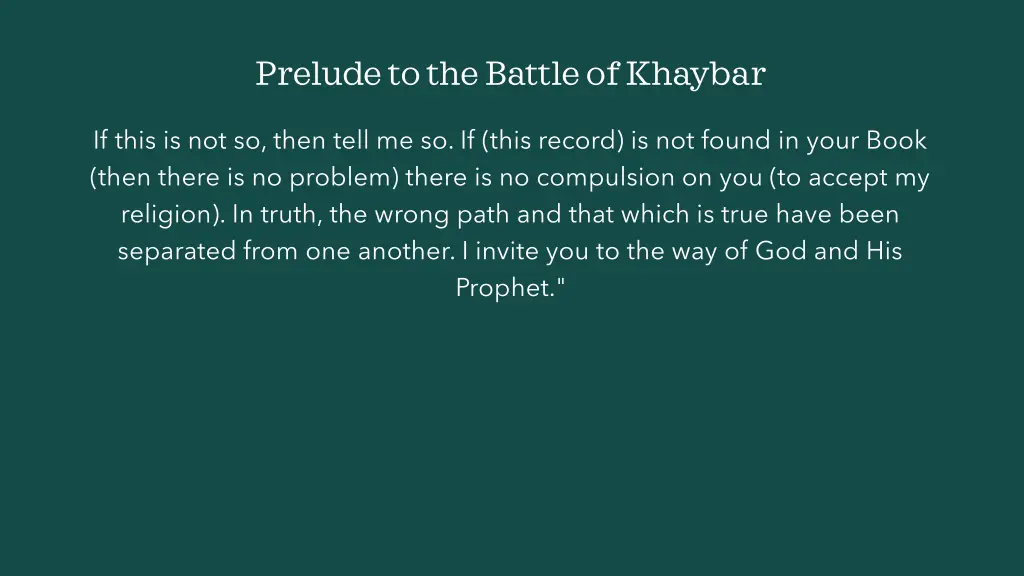 Prelude to the Battle of Khaybar

If this is not so, then tell me so. If (this record) is not found in your Book (then there is no problem) there is no compulsion on you (to accept my religion). In truth, the wrong path and that which is true have been separated from one another. I invite you to the way of God and His Prophet."